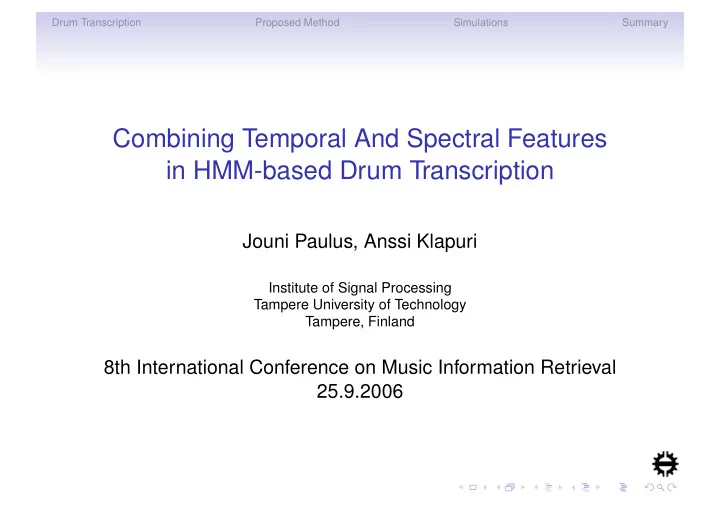 Drum Transcription Proposed Method Simulations Summary

Combining Temporal And Spectral Features in HMM-based Drum Transcription

Jouni Paulus, Anssi Klapuri

Institute of Signal Processing
Tampere University of Technology
Tampere, Finland

8th International Conference on Music Information Retrieval
25.9.2006